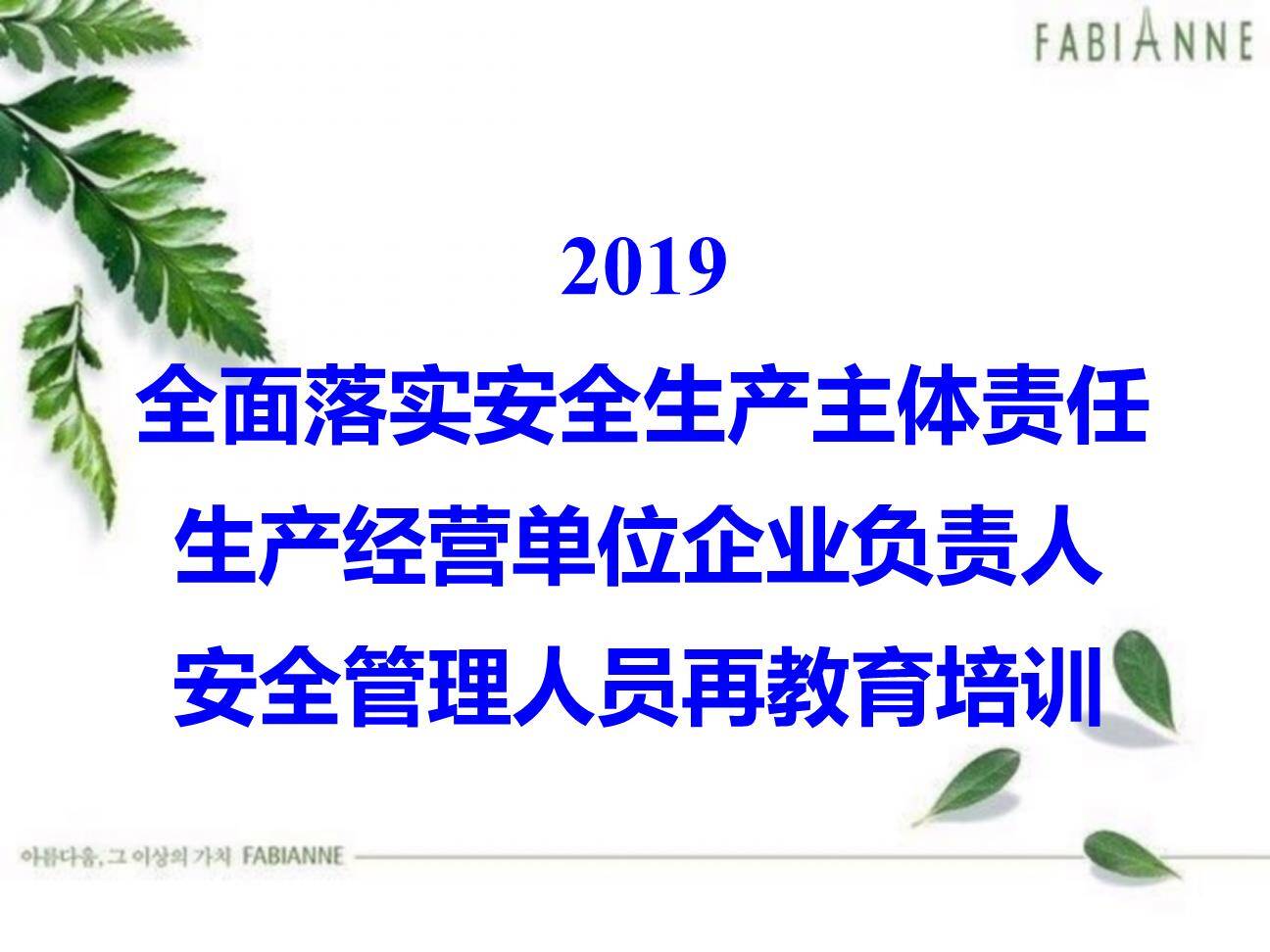 FABIANNE

2019

全面落实安全生产主体责任

生产经营单位企业负责人

安全管理人员再教育培训

아름다움, 그 이상의 가치 FABIANNE